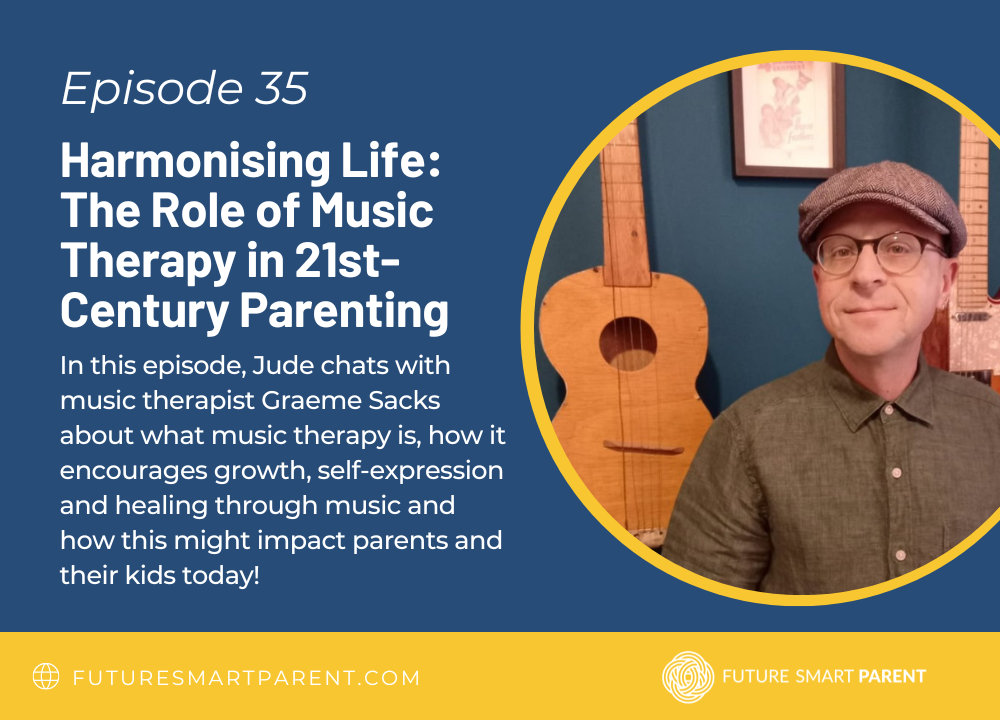 Episode 35

Harmonising Life: The Role of Music Therapy in 21st-Century Parenting

In this episode, Jude chats with music therapist Graeme Sacks about what music therapy is, how it encourages growth, self-expression and healing through music and how this might impact parents and their kids today!

FUTURESMARTPARENT.COM

FUTURE SMART PARENT